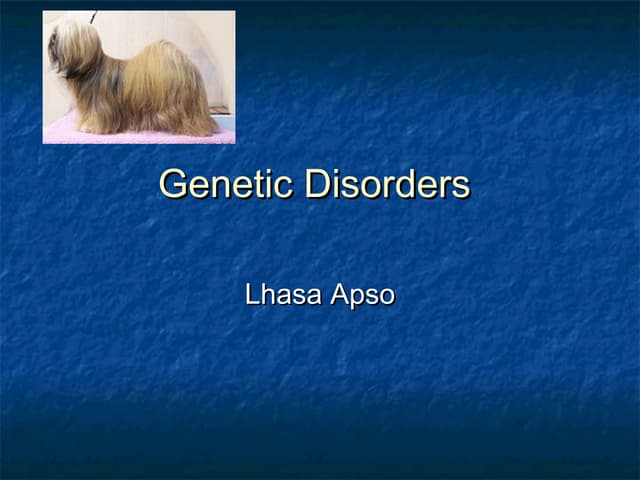 Genetic Disorders

Lhasa Apso